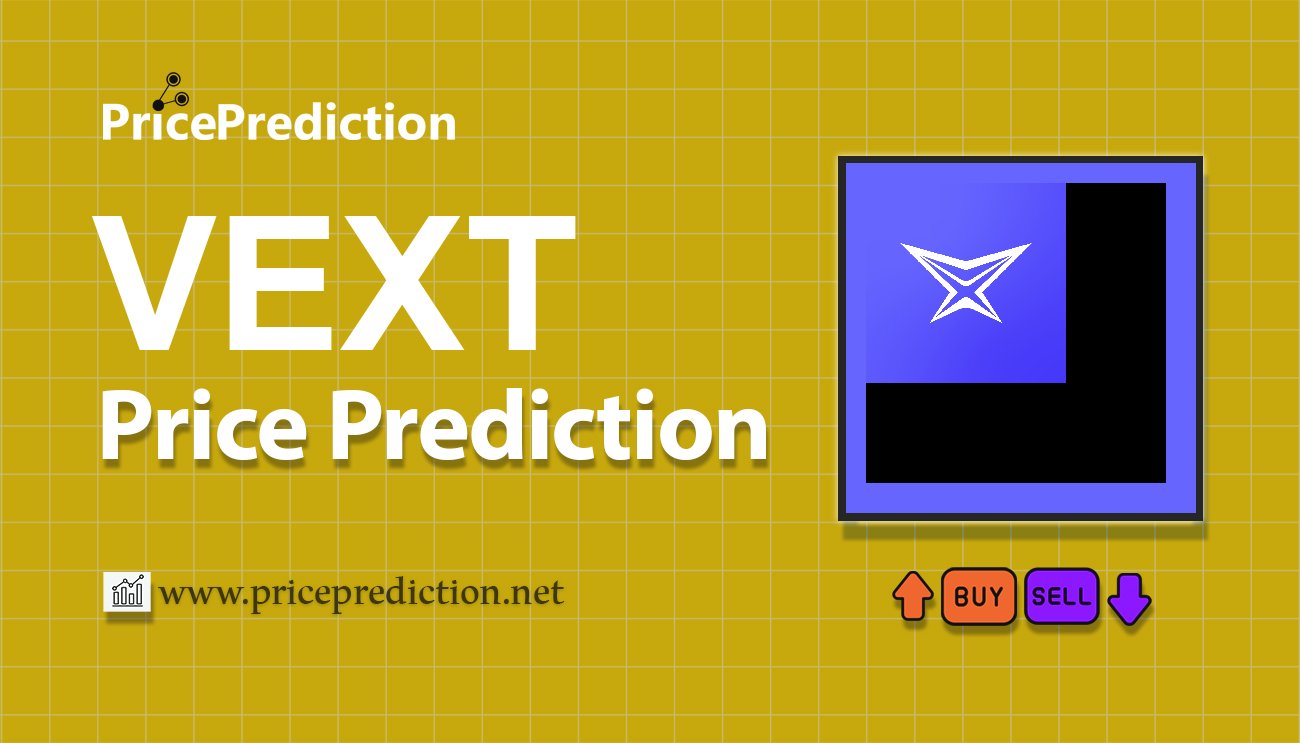 PricePrediction

VEXT
Price Prediction

www.priceprediction.net

BUY SELL